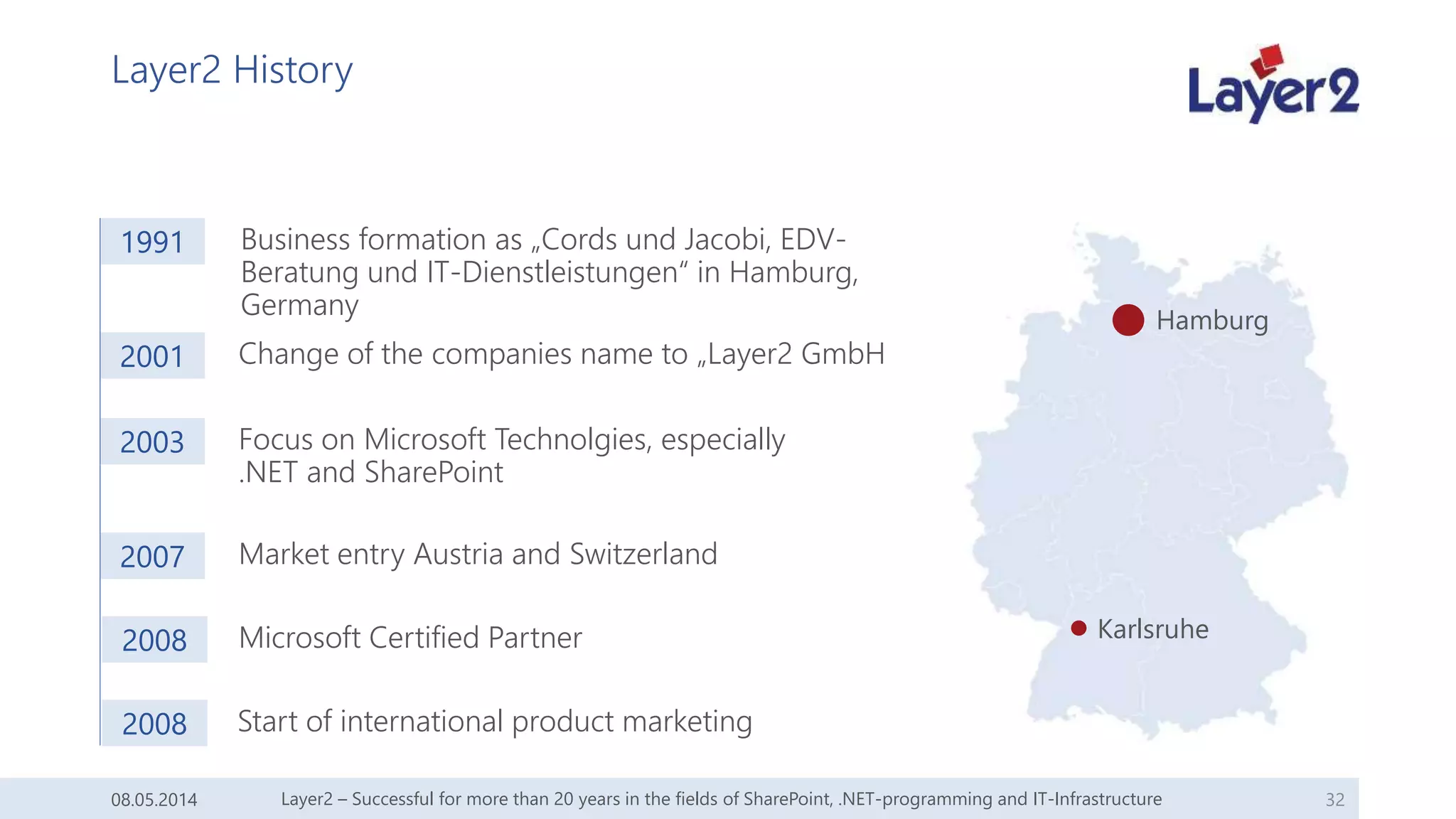 Layer2 History

Layer2

1991 Business formation as „Cords und Jacobi, EDV-Beratung und IT-Dienstleistungen“ in Hamburg, Germany

2001 Change of the companies name to „Layer2 GmbH

2003 Focus on Microsoft Technolgies, especially .NET and SharePoint

2007 Market entry Austria and Switzerland

2008 Microsoft Certified Partner

2008 Start of international product marketing

Hamburg

Karlsruhe

08.05.2014 Layer2 – Successful for more than 20 years in the fields of SharePoint, .NET-programming and IT-Infrastructure 32